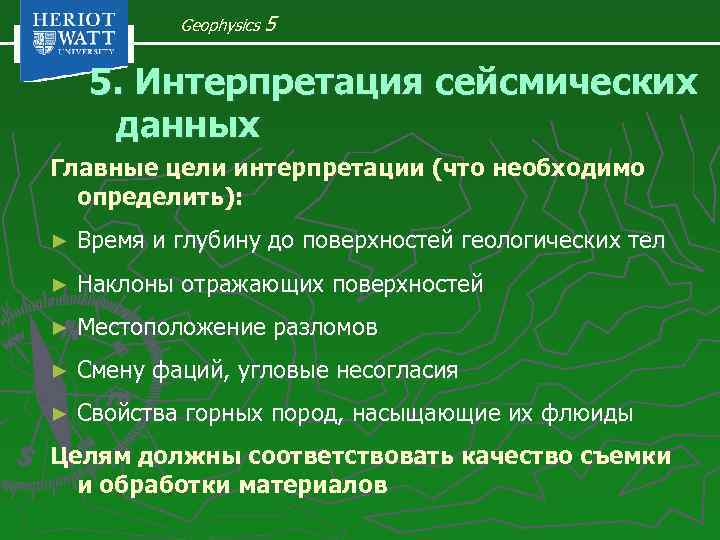 HERIOT WATT UNIVERSITY

Geophysics 5

5. Интерпретация сейсмических данных

Главные цели интерпретации (что необходимо определить):

► Время и глубину до поверхностей геологических тел

► Наклоны отражающих поверхностей

► Местоположение разломов

► Смену фаций, угловые несогласия

► Свойства горных пород, насыщающие их флюиды

Целям должны соответствовать качество съемки и обработки материалов